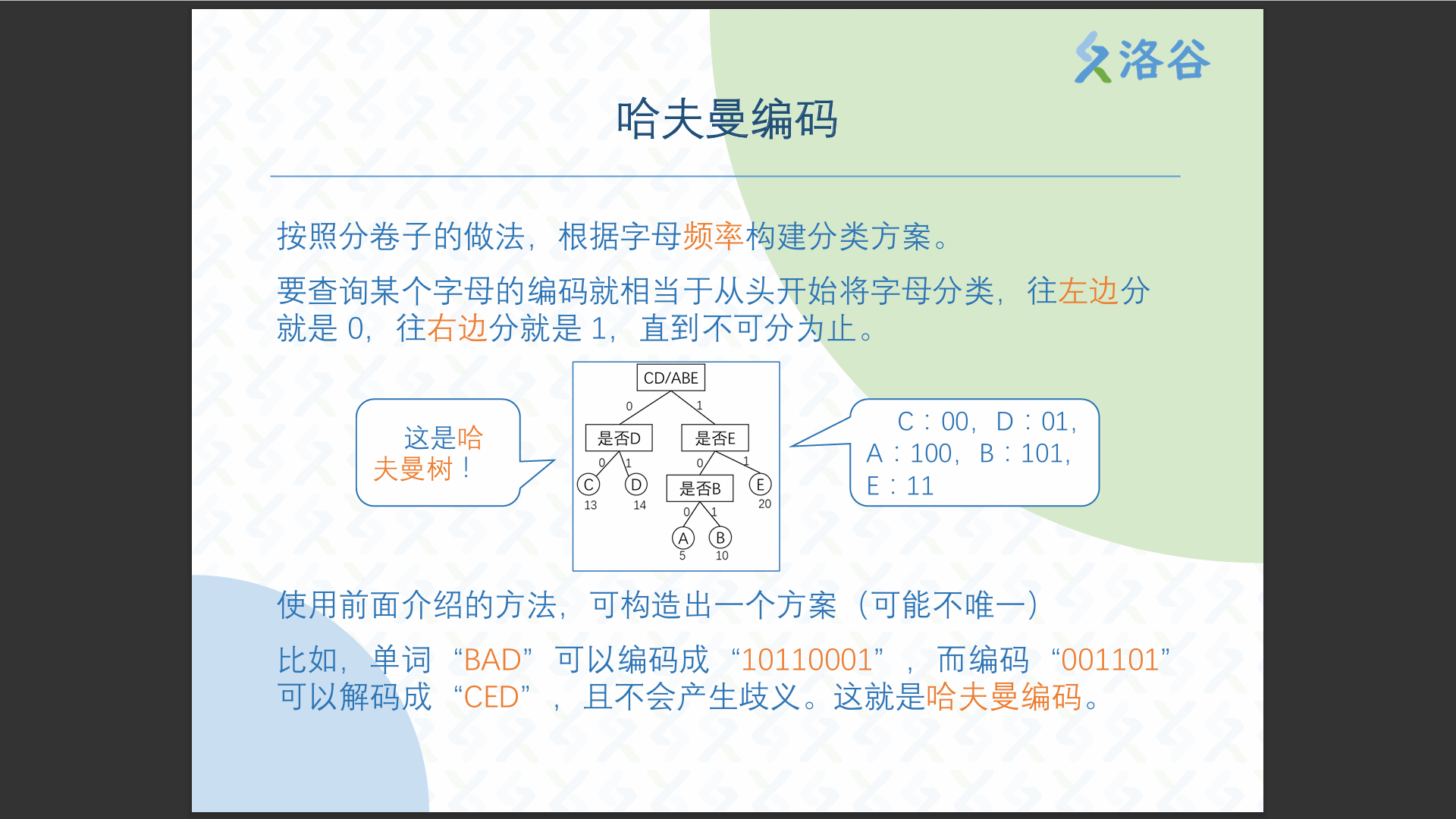 洛谷

哈夫曼编码

按照分卷子的做法，根据字母频率构建分类方案。

要查询某个字母的编码就相当于从头开始将字母分类，往左边分就是 0，往右边分就是 1，直到不可分为止。

这是哈夫曼树！

CD/ABE
0
1
是否D
是否E
0
1
0
1
C
D
是否B
E
13
14
20
0
1
A
B
5
10

C：00，D：01，A：100，B：101，E：11

使用前面介绍的方法，可构造出一个方案（可能不唯一）

比如，单词“BAD”可以编码成“10110001”，而编码“001101”可以解码成“CED”，且不会产生歧义。这就是哈夫曼编码。